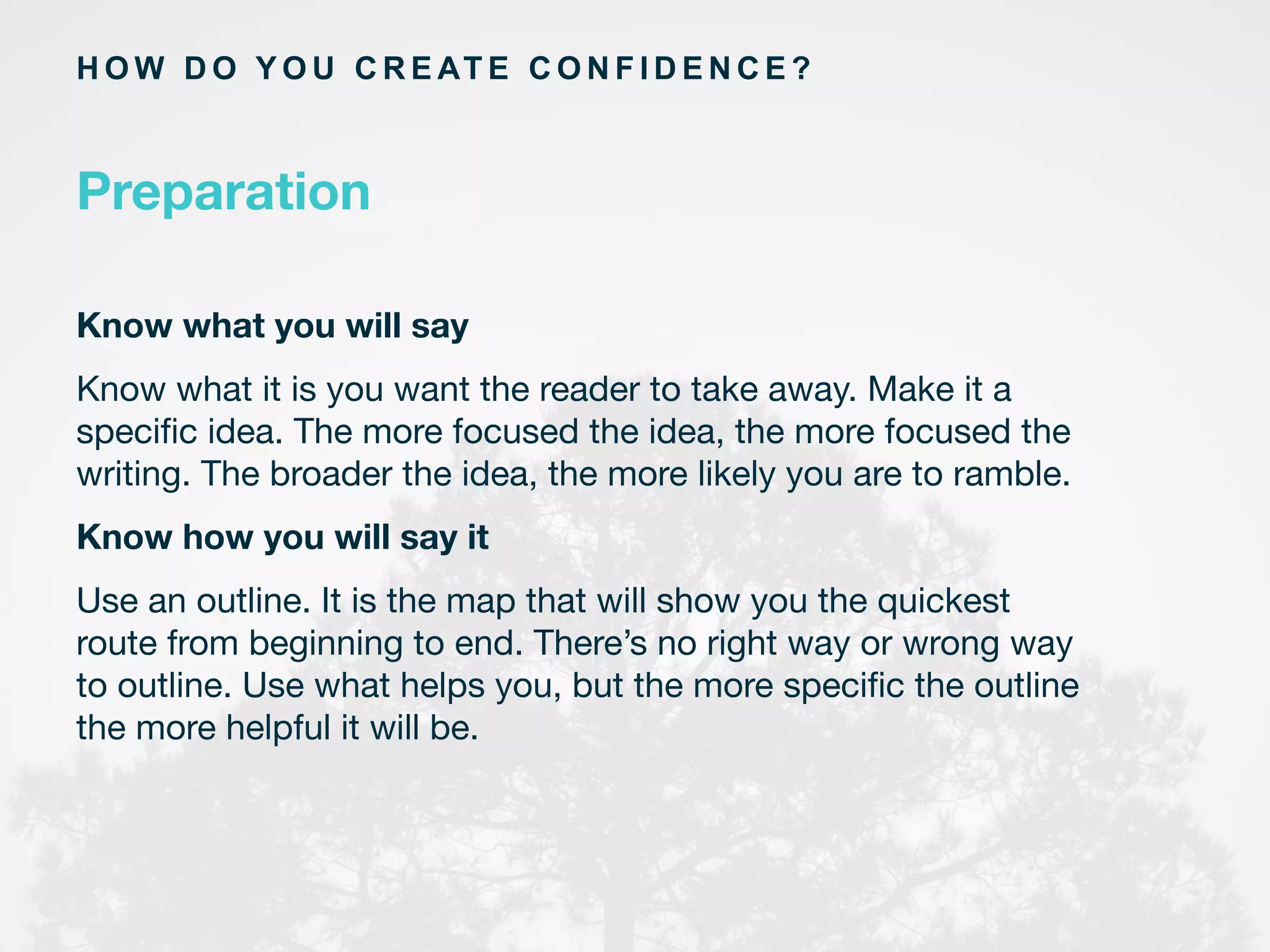 HOW DO YOU CREATE CONFIDENCE?

Preparation

Know what you will say

Know what it is you want the reader to take away. Make it a specific idea. The more focused the idea, the more focused the writing. The broader the idea, the more likely you are to ramble.

Know how you will say it

Use an outline. It is the map that will show you the quickest route from beginning to end. There's no right way or wrong way to outline. Use what helps you, but the more specific the outline the more helpful it will be.